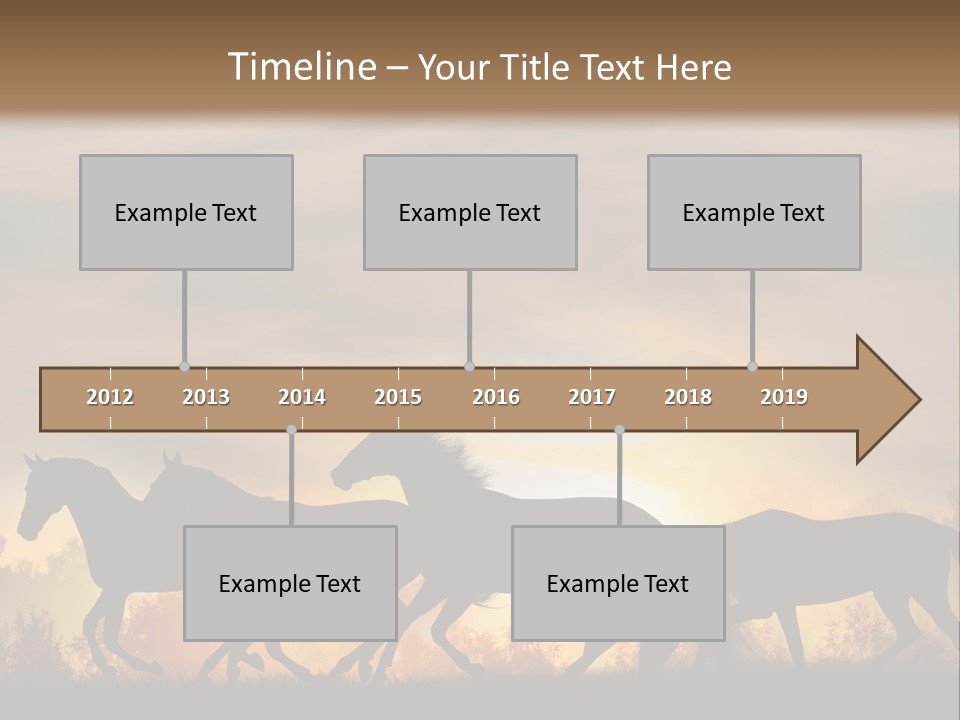 Timeline – Your Title Text Here

Example Text

Example Text

Example Text

2012 2013 2014 2015 2016 2017 2018 2019

Example Text

Example Text